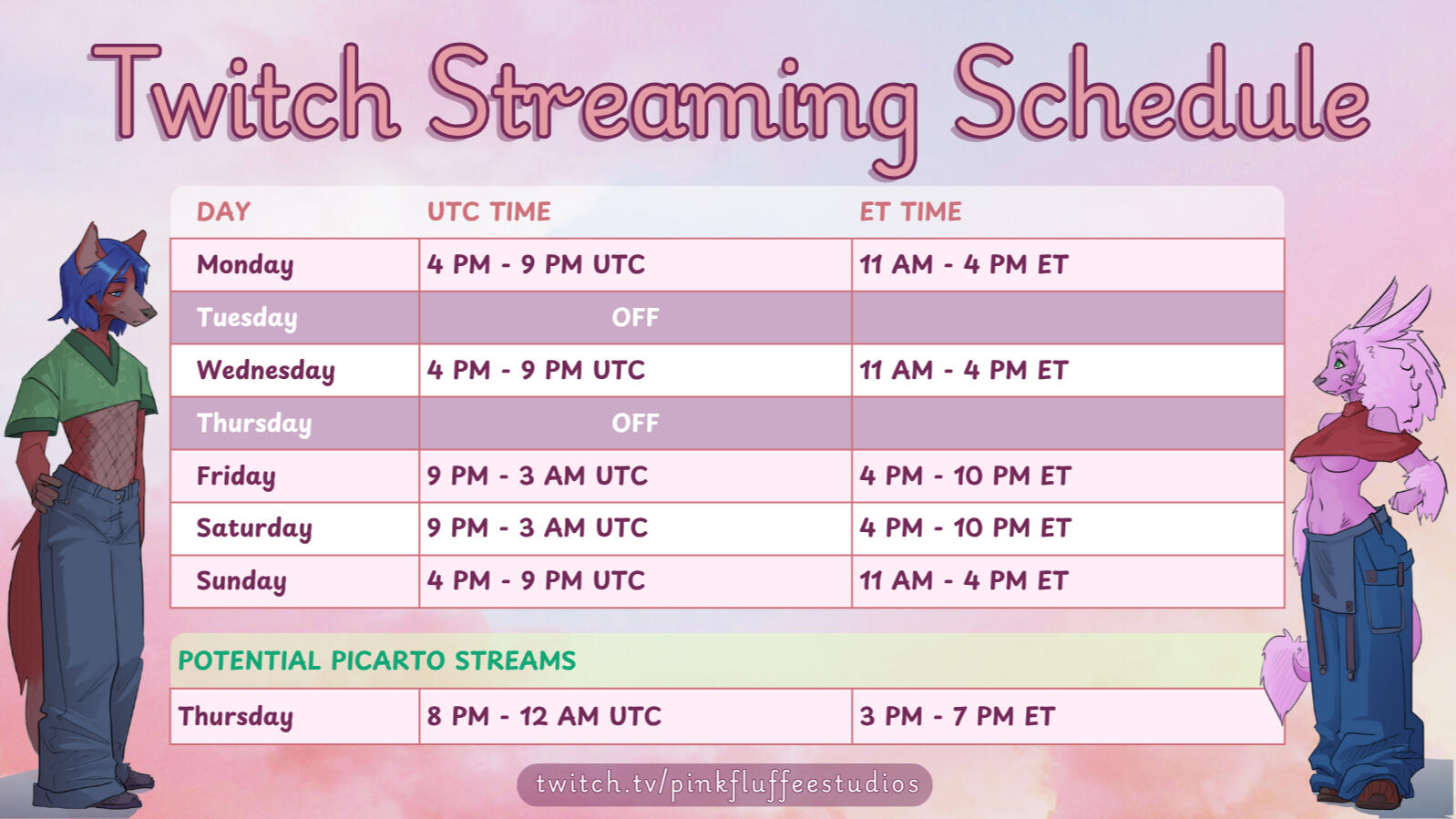 Twitch Streaming Schedule

| DAY | UTC TIME | ET TIME |
|---|---|---|
| Monday | 4 PM - 9 PM UTC | 11 AM - 4 PM ET |
| Tuesday | OFF | |
| Wednesday | 4 PM - 9 PM UTC | 11 AM - 4 PM ET |
| Thursday | OFF | |
| Friday | 9 PM - 3 AM UTC | 4 PM - 10 PM ET |
| Saturday | 9 PM - 3 AM UTC | 4 PM - 10 PM ET |
| Sunday | 4 PM - 9 PM UTC | 11 AM - 4 PM ET |

POTENTIAL PICARTO STREAMS

| Thursday | 8 PM - 12 AM UTC | 3 PM - 7 PM ET |
|---|---|---|

twitch.tv/pinkfluffeestudios